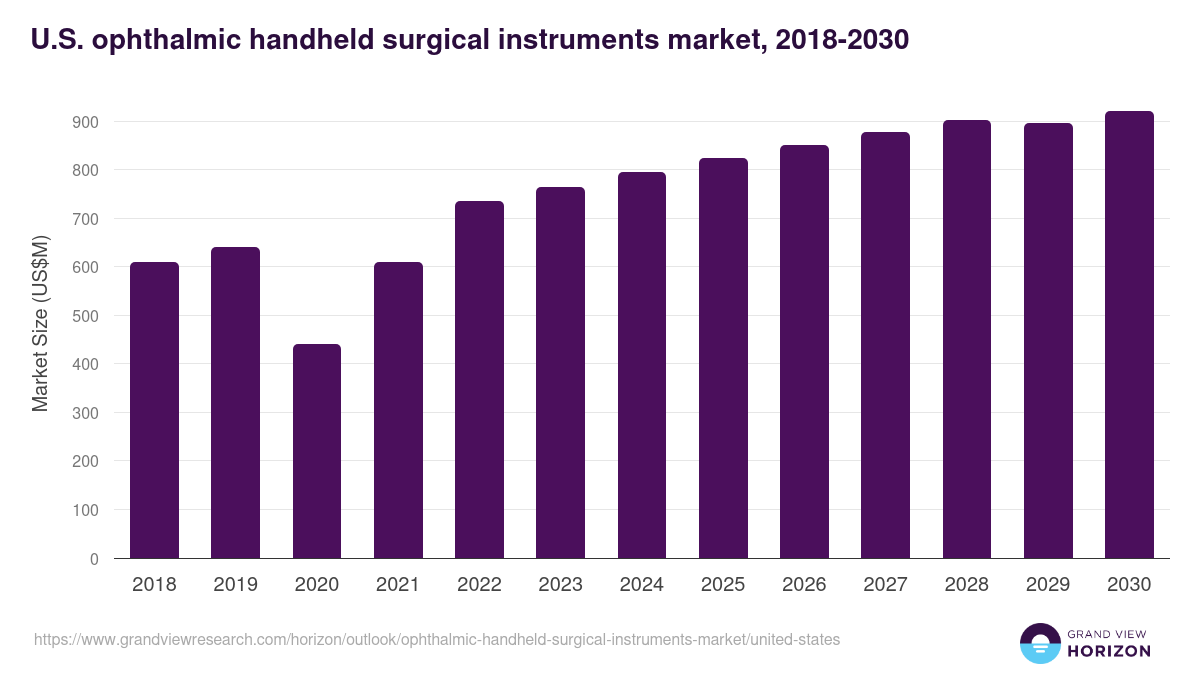 U.S. ophthalmic handheld surgical instruments market, 2018-2030

Market Size (US$M)

900
800
700
600
500
400
300
200
100
0

2018 2019 2020 2021 2022 2023 2024 2025 2026 2027 2028 2029 2030

https://www.grandviewresearch.com/horizon/outlook/ophthalmic-handheld-surgical-instruments-market/united-states

GRAND VIEW
HORIZON